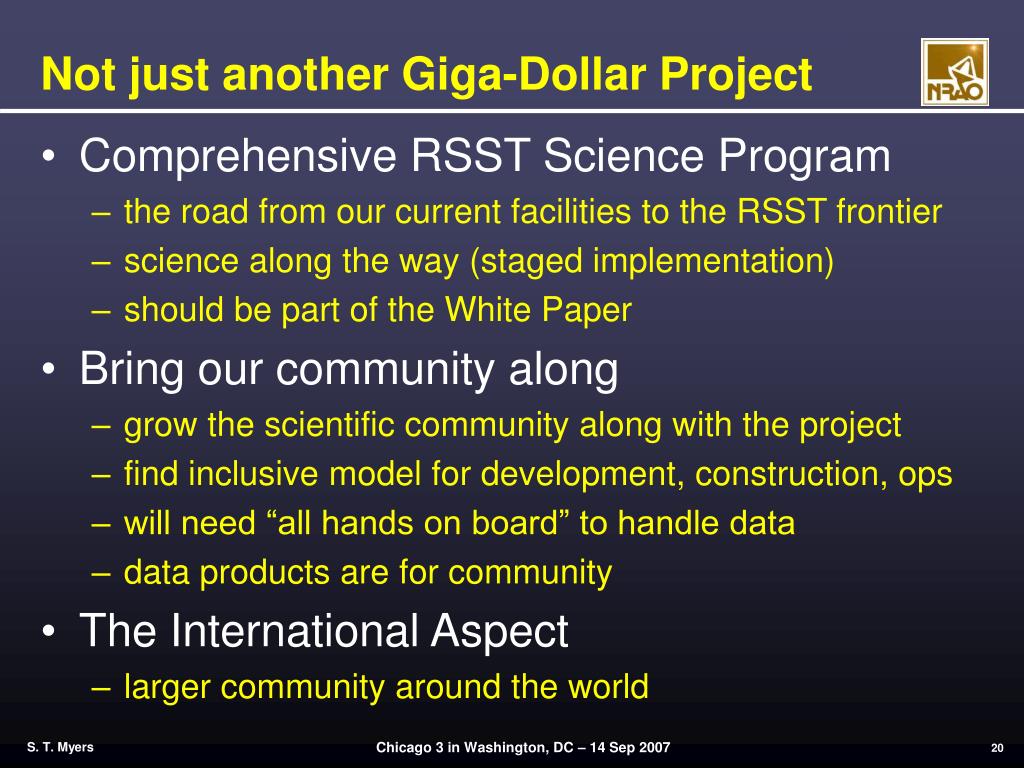 Not just another Giga-Dollar Project

NRAO

• Comprehensive RSST Science Program
– the road from our current facilities to the RSST frontier
– science along the way (staged implementation)
– should be part of the White Paper

• Bring our community along
– grow the scientific community along with the project
– find inclusive model for development, construction, ops
– will need “all hands on board” to handle data
– data products are for community

• The International Aspect
– larger community around the world

S. T. Myers

Chicago 3 in Washington, DC – 14 Sep 2007

20